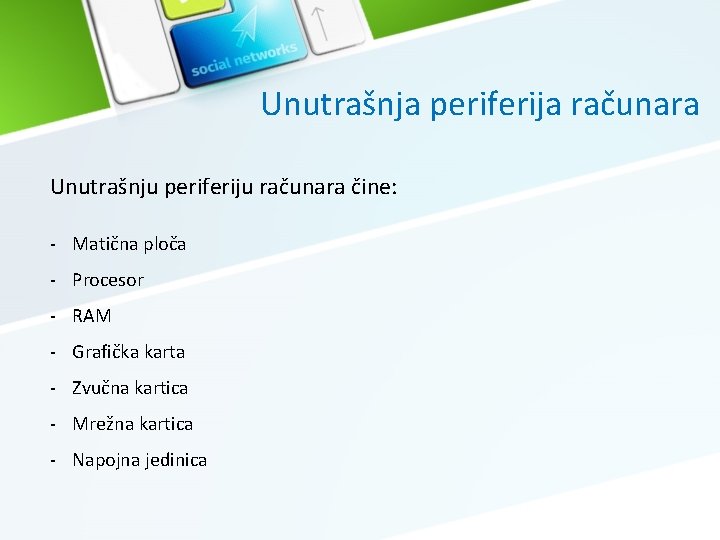 social networks

Unutrašnja periferija računara

Unutrašnju periferiju računara čine:

- Matična ploča
- Procesor
- RAM
- Grafička karta
- Zvučna kartica
- Mrežna kartica
- Napojna jedinica